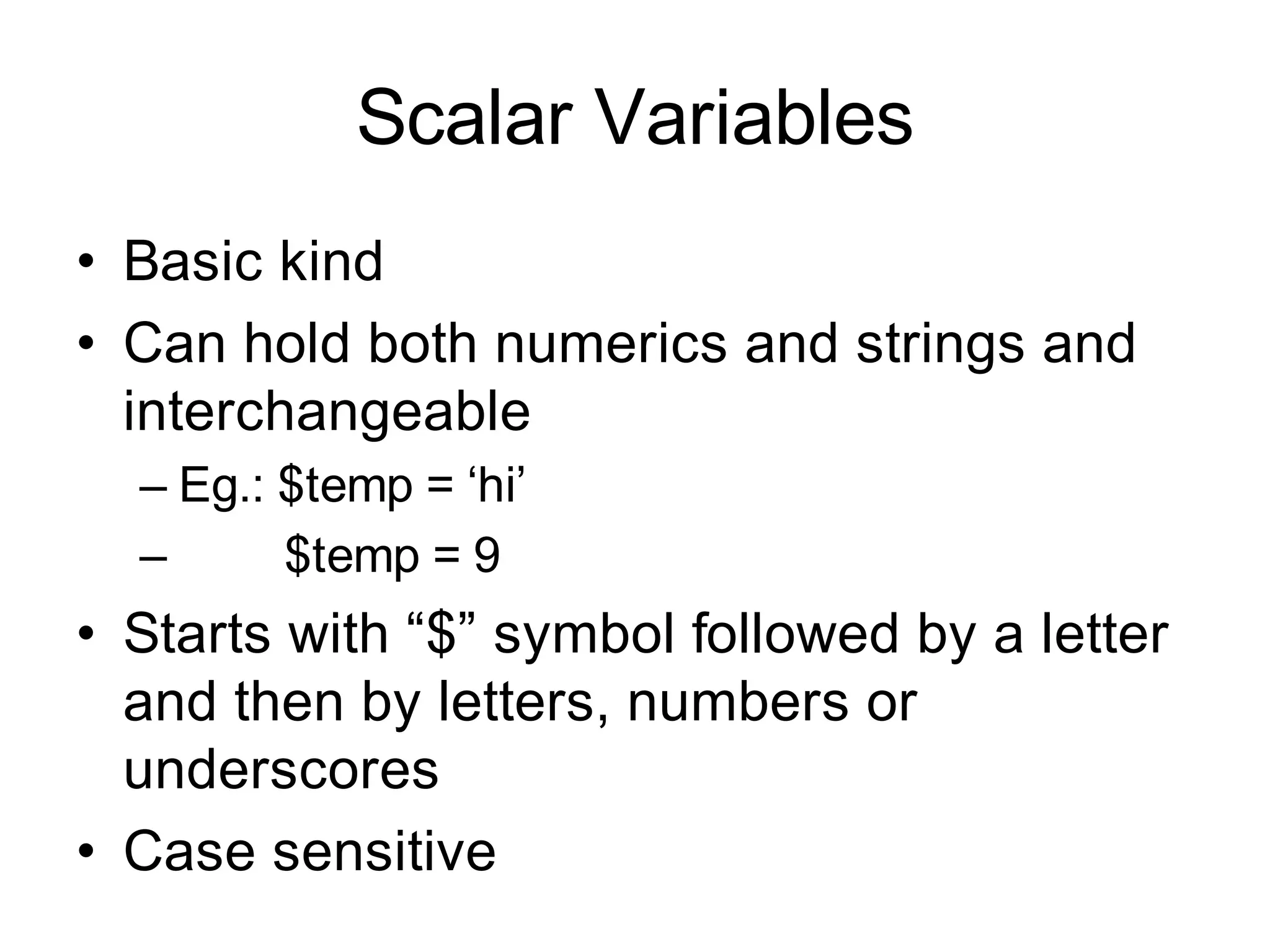 Scalar Variables

• Basic kind

• Can hold both numerics and strings and interchangeable

– Eg.: \$temp = ‘hi’

– \$temp = 9

• Starts with “\$” symbol followed by a letter and then by letters, numbers or underscores

• Case sensitive